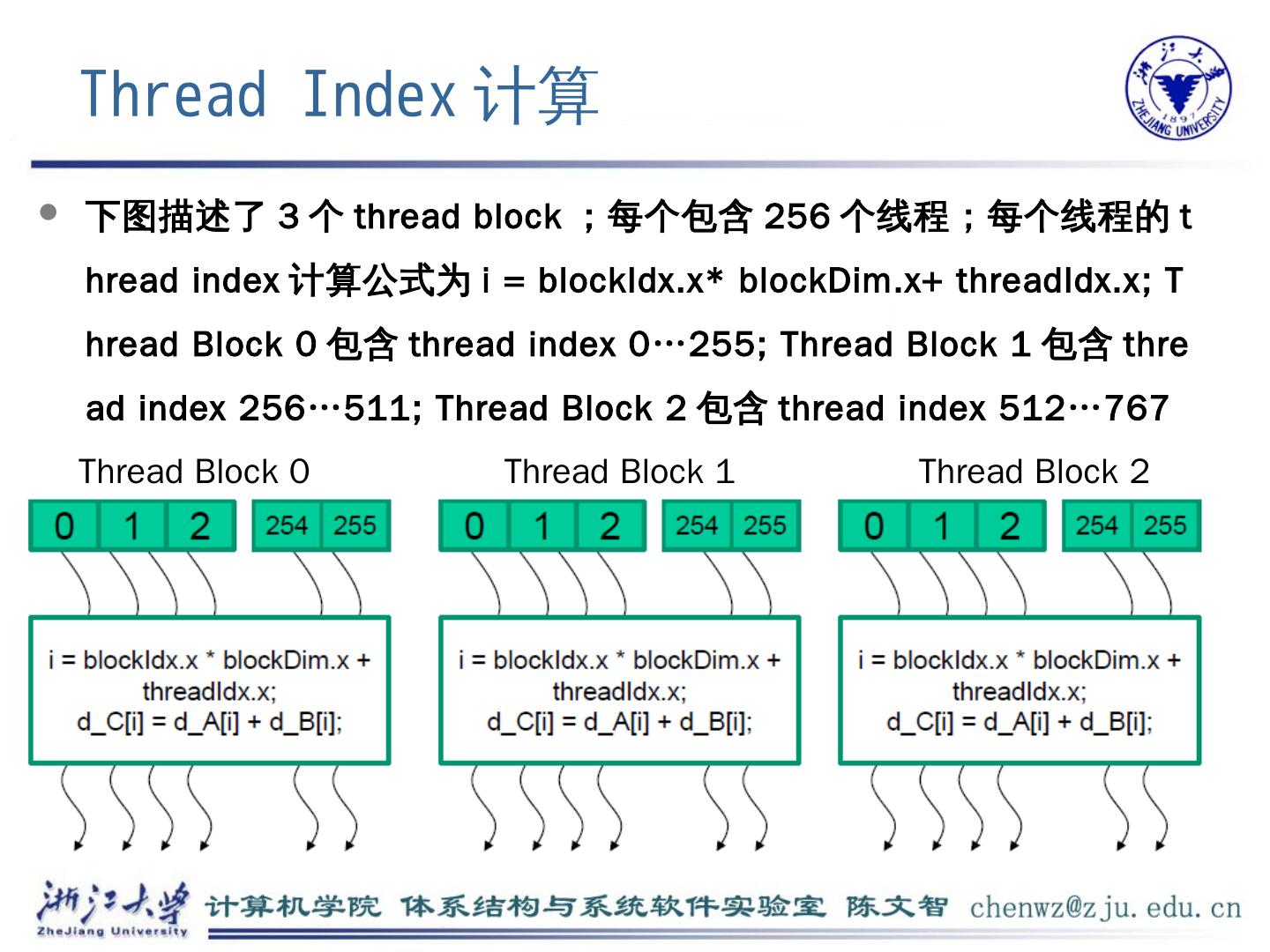 Thread Index 计算

浙江大学 1897 ZHEJIANG UNIVERSITY

• 下图描述了 3 个 thread block ；每个包含 256 个线程；每个线程的 thread index 计算公式为 i = blockIdx.x* blockDim.x+ threadIdx.x; Thread Block 0 包含 thread index 0…255; Thread Block 1 包含 thread index 256…511; Thread Block 2 包含 thread index 512…767

Thread Block 0

0 1 2 254 255

i = blockIdx.x * blockDim.x + threadIdx.x;
d_C[i] = d_A[i] + d_B[i];

Thread Block 1

0 1 2 254 255

i = blockIdx.x * blockDim.x + threadIdx.x;
d_C[i] = d_A[i] + d_B[i];

Thread Block 2

0 1 2 254 255

i = blockIdx.x * blockDim.x + threadIdx.x;
d_C[i] = d_A[i] + d_B[i];

浙江大学 ZheJiang University 计算机学院 体系结构与系统软件实验室 陈文智 chenwz@zju.edu.cn